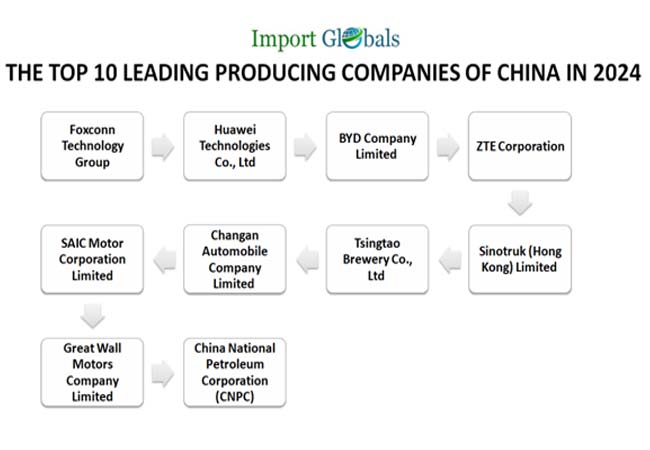 Import Globals

THE TOP 10 LEADING PRODUCING COMPANIES OF CHINA IN 2024

Foxconn Technology Group

Huawei Technologies Co., Ltd

BYD Company Limited

ZTE Corporation

Sinotruk (Hong Kong) Limited

Tsingtao Brewery Co., Ltd

Changan Automobile Company Limited

SAIC Motor Corporation Limited

Great Wall Motors Company Limited

China National Petroleum Corporation (CNPC)